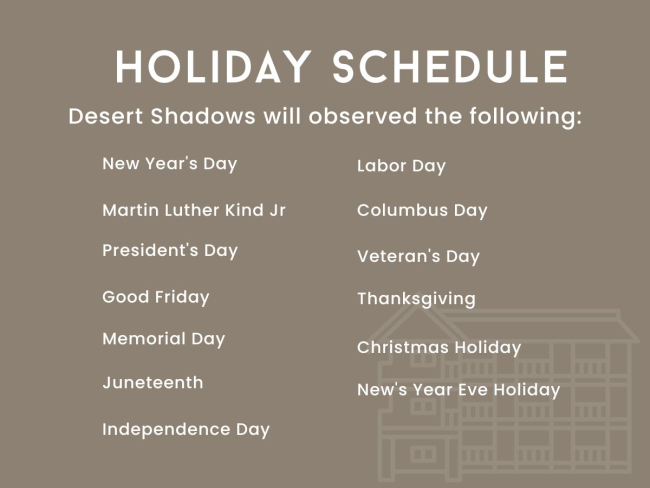 HOLIDAY SCHEDULE

Desert Shadows will observed the following:

New Year's Day

Martin Luther Kind Jr

President's Day

Good Friday

Memorial Day

Juneteenth

Independence Day

Labor Day

Columbus Day

Veteran's Day

Thanksgiving

Christmas Holiday

New's Year Eve Holiday